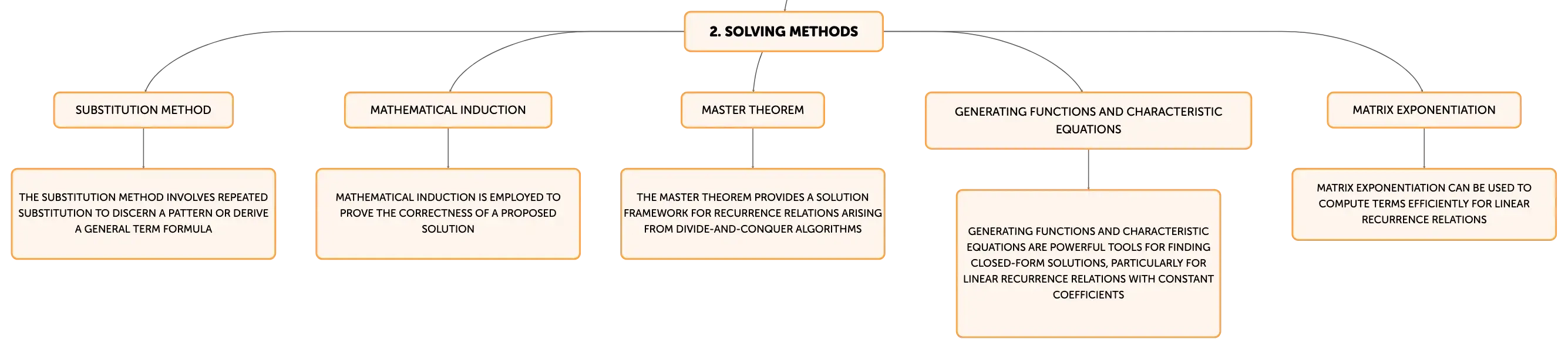 2. SOLVING METHODS

SUBSTITUTION METHOD

THE SUBSTITUTION METHOD INVOLVES REPEATED SUBSTITUTION TO DISCERN A PATTERN OR DERIVE A GENERAL TERM FORMULA

MATHEMATICAL INDUCTION

MATHEMATICAL INDUCTION IS EMPLOYED TO PROVE THE CORRECTNESS OF A PROPOSED SOLUTION

MASTER THEOREM

THE MASTER THEOREM PROVIDES A SOLUTION FRAMEWORK FOR RECURRENCE RELATIONS ARISING FROM DIVIDE-AND-CONQUER ALGORITHMS

GENERATING FUNCTIONS AND CHARACTERISTIC EQUATIONS

GENERATING FUNCTIONS AND CHARACTERISTIC EQUATIONS ARE POWERFUL TOOLS FOR FINDING CLOSED-FORM SOLUTIONS, PARTICULARLY FOR LINEAR RECURRENCE RELATIONS WITH CONSTANT COEFFICIENTS

MATRIX EXPONENTIATION

MATRIX EXPONENTIATION CAN BE USED TO COMPUTE TERMS EFFICIENTLY FOR LINEAR RECURRENCE RELATIONS